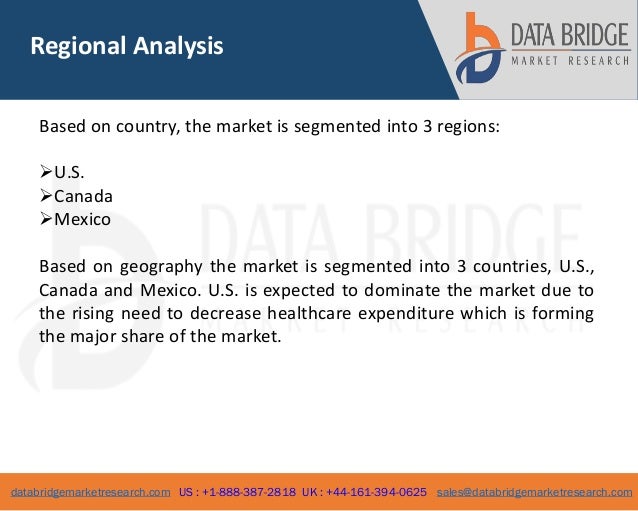 Regional Analysis

DATA BRIDGE
MARKET RESEARCH

Based on country, the market is segmented into 3 regions:

➢U.S.
➢Canada
➢Mexico

Based on geography the market is segmented into 3 countries, U.S., Canada and Mexico. U.S. is expected to dominate the market due to the rising need to decrease healthcare expenditure which is forming the major share of the market.

DATA BRIDGE
MARKET RESEARCH

databridgemarketresearch.com US : +1-888-387-2818 UK : +44-161-394-0625 sales@databridgemarketresearch.com